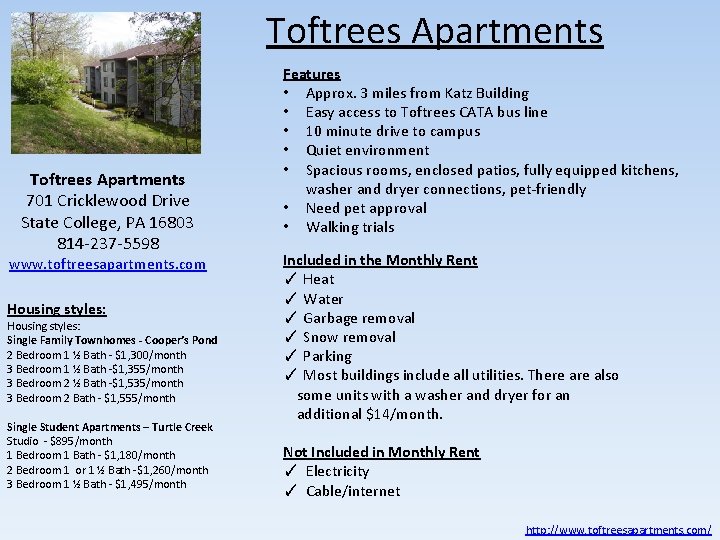 Toftrees Apartments

Toftrees Apartments
701 Cricklewood Drive
State College, PA 16803
814-237-5598
www.toftreesapartments.com

Housing styles:
Housing styles:
Single Family Townhomes - Cooper's Pond
2 Bedroom 1 ½ Bath - $1,300/month
3 Bedroom 1 ½ Bath -$1,355/month
3 Bedroom 2 ½ Bath -$1,535/month
3 Bedroom 2 Bath - $1,555/month

Single Student Apartments – Turtle Creek
Studio - $895/month
1 Bedroom 1 Bath - $1,180/month
2 Bedroom 1 or 1 ½ Bath -$1,260/month
3 Bedroom 1 ½ Bath - $1,495/month

Features
• Approx. 3 miles from Katz Building
• Easy access to Toftrees CATA bus line
• 10 minute drive to campus
• Quiet environment
• Spacious rooms, enclosed patios, fully equipped kitchens, washer and dryer connections, pet-friendly
• Need pet approval
• Walking trials

Included in the Monthly Rent
✓ Heat
✓ Water
✓ Garbage removal
✓ Snow removal
✓ Parking
✓ Most buildings include all utilities. There are also some units with a washer and dryer for an additional $14/month.

Not Included in Monthly Rent
✓ Electricity
✓ Cable/internet

http://www.toftreesapartments.com/